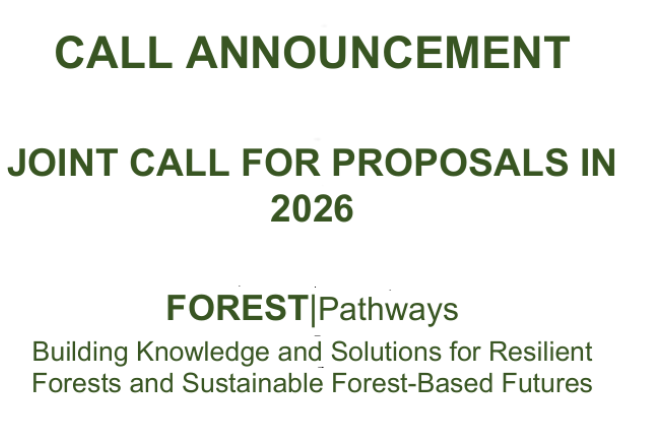 CALL ANNOUNCEMENT

JOINT CALL FOR PROPOSALS IN 2026

FOREST|Pathways

Building Knowledge and Solutions for Resilient Forests and Sustainable Forest-Based Futures